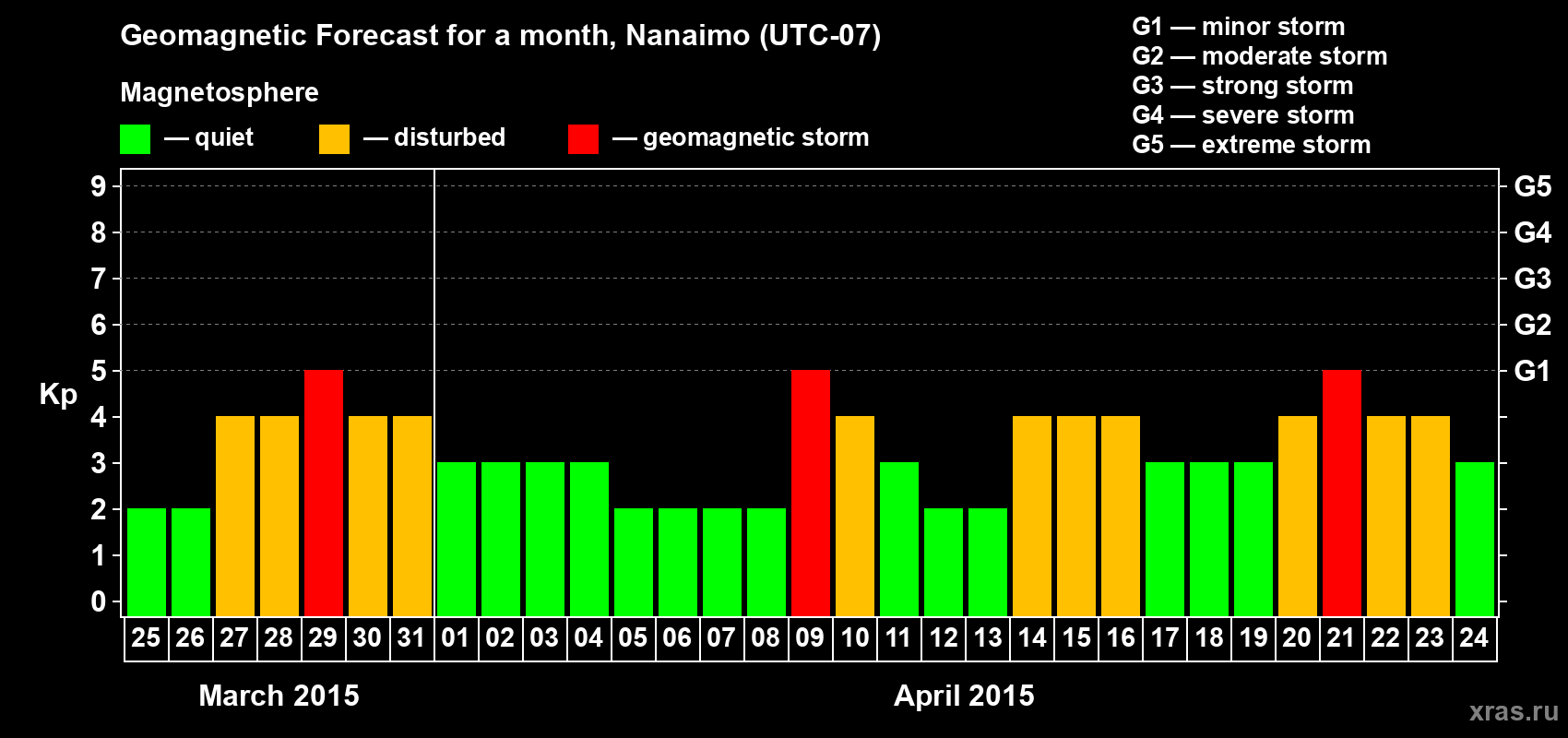 Geomagnetic Forecast for a month, Nanaimo (UTC-07)

Magnetosphere

— quiet — disturbed — geomagnetic storm

G1 — minor storm
G2 — moderate storm
G3 — strong storm
G4 — severe storm
G5 — extreme storm

Kp

9 8 7 6 5 4 3 2 1 0

G5 G4 G3 G2 G1

25 26 27 28 29 30 31 01 02 03 04 05 06 07 08 09 10 11 12 13 14 15 16 17 18 19 20 21 22 23 24

March 2015

April 2015

xras.ru